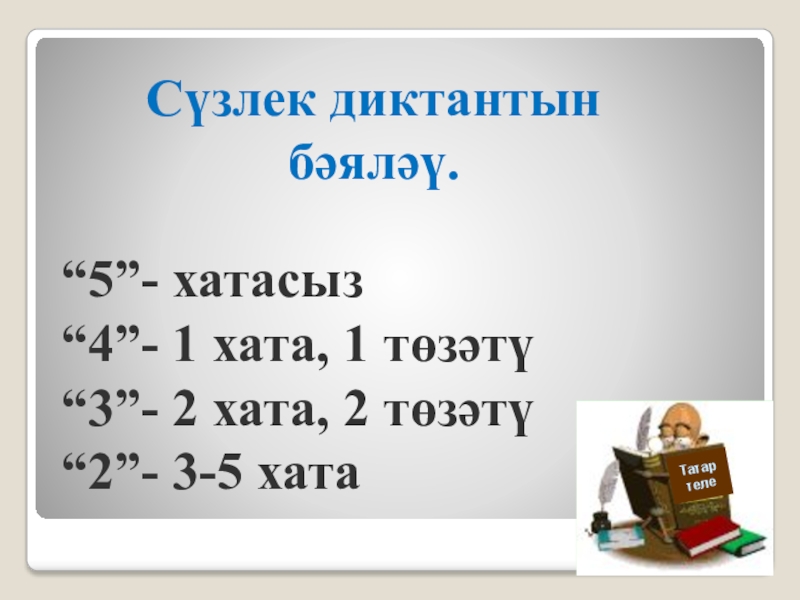 Сүзлек диктантын бәяләү.

“5”- хатасыз
“4”- 1 хата, 1 төзәтү
“3”- 2 хата, 2 төзәтү
“2”- 3-5 хата

Татар теле